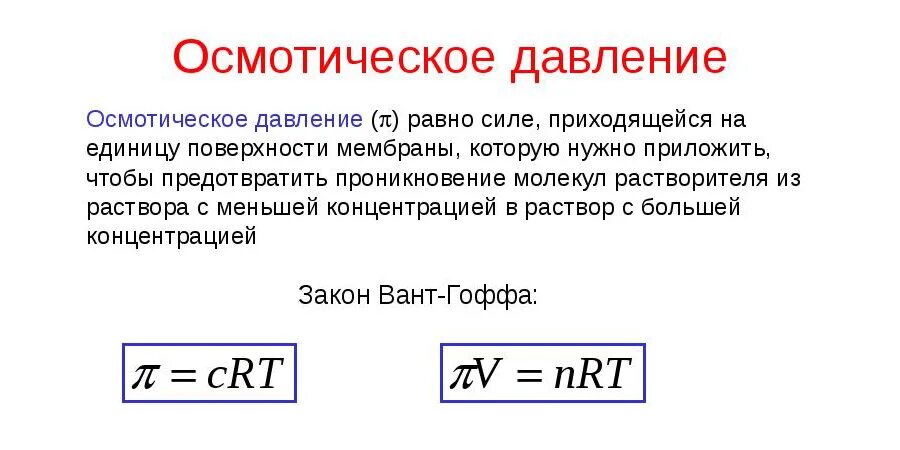 Осмотическое давление

Осмотическое давление ($\pi$) равно силе, приходящейся на единицу поверхности мембраны, которую нужно приложить, чтобы предотвратить проникновение молекул растворителя из раствора с меньшей концентрацией в раствор с большей концентрацией

Закон Вант-Гоффа:

$\pi = cRT$

$\pi V = nRT$